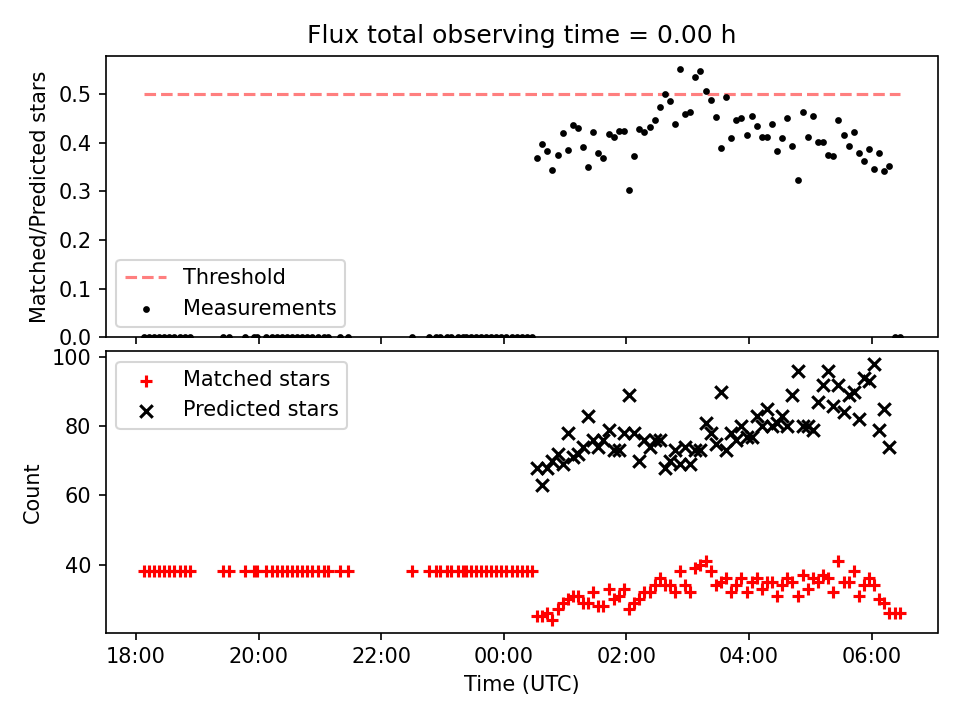 Flux total observing time = 0.00 h

Matched/Predicted stars

0.5
0.4
0.3
0.2
0.1
0.0

Threshold
Measurements

Count

100
80
60
40

Matched stars
Predicted stars

18:00
20:00
22:00
00:00
02:00
04:00
06:00

Time (UTC)